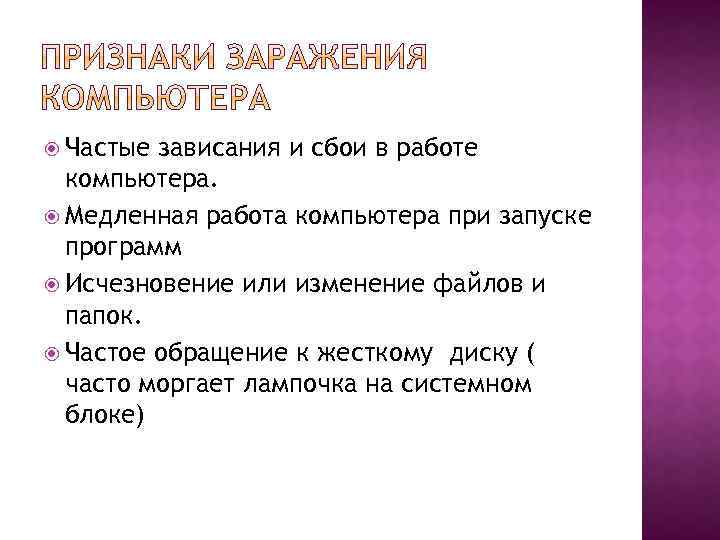 ПРИЗНАКИ ЗАРАЖЕНИЯ КОМПЬЮТЕРА

Частые зависания и сбои в работе компьютера.

Медленная работа компьютера при запуске программ

Исчезновение или изменение файлов и папок.

Частое обращение к жесткому диску ( часто моргает лампочка на системном блоке)